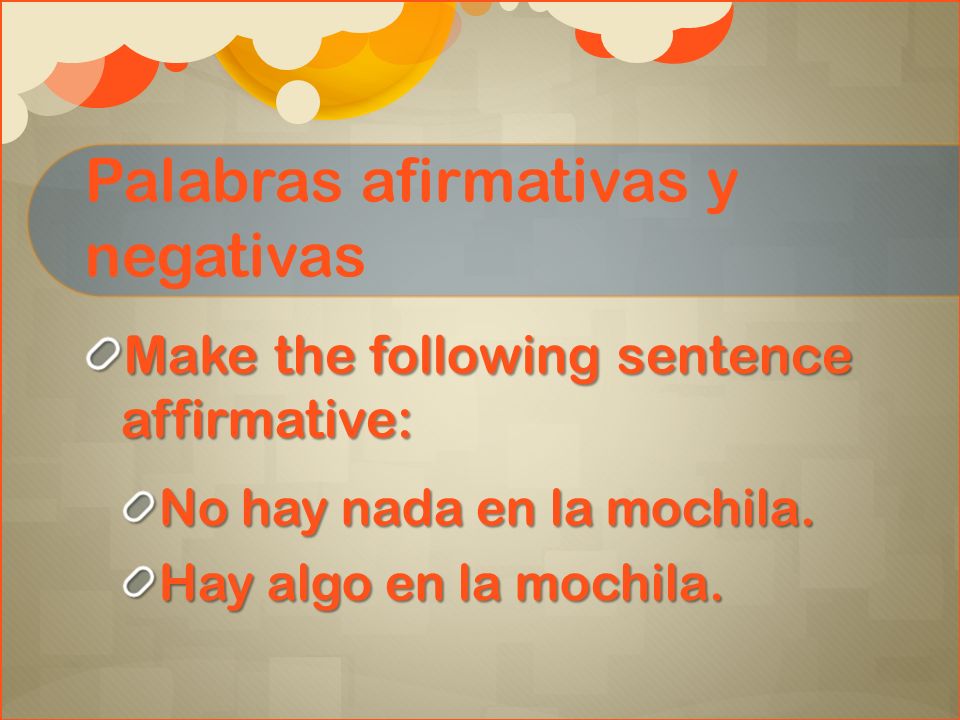 Palabras afirmativas y negativas

Make the following sentence affirmative:

No hay nada en la mochila.

Hay algo en la mochila.